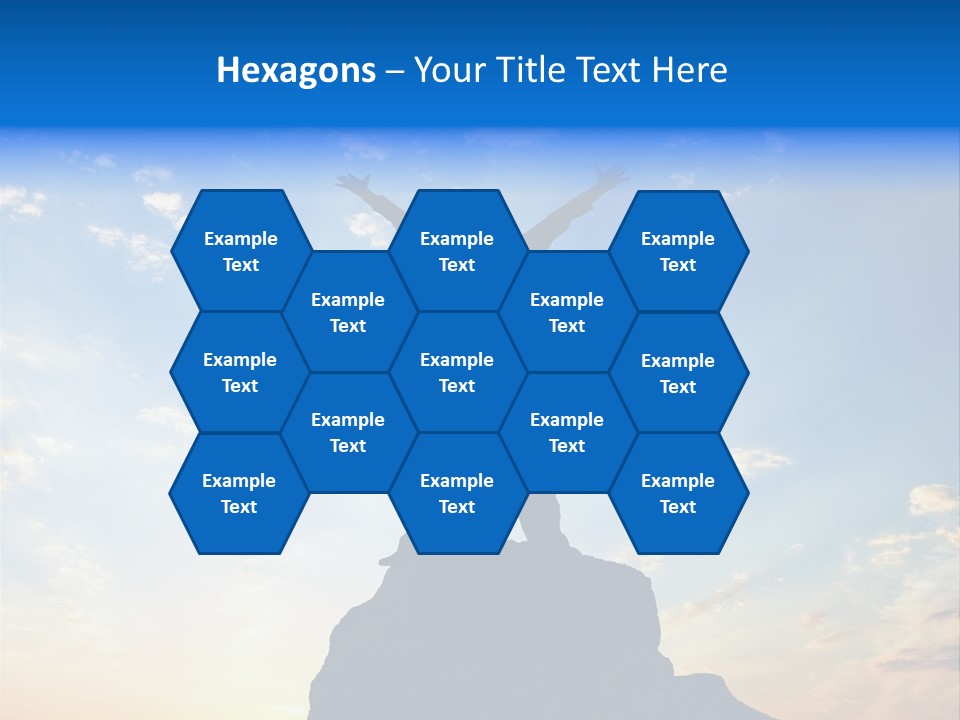 Hexagons – Your Title Text Here

Example Text

Example Text

Example Text

Example Text

Example Text

Example Text

Example Text

Example Text

Example Text

Example Text

Example Text

Example Text

Example Text